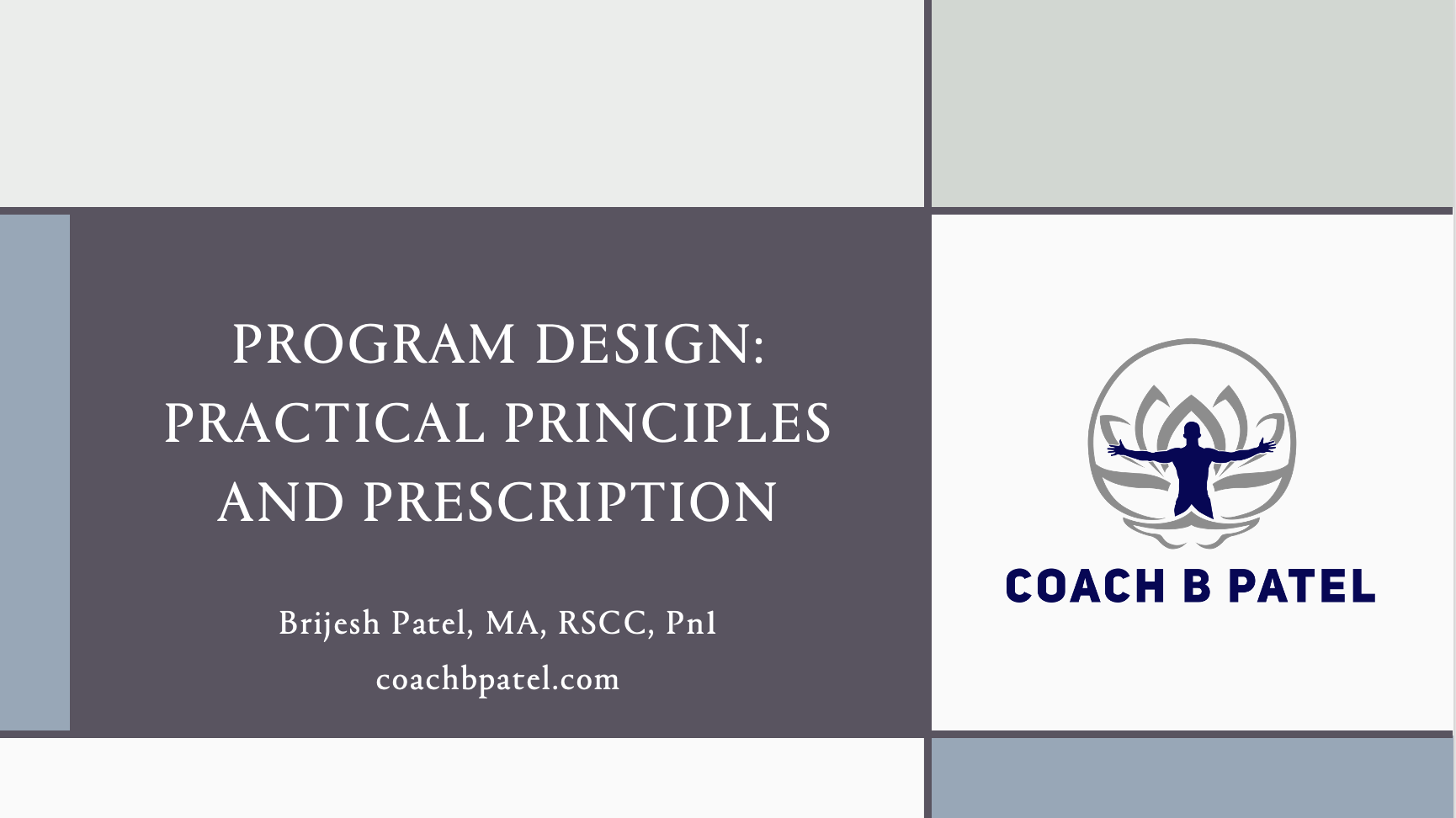 PROGRAM DESIGN: PRACTICAL PRINCIPLES AND PRESCRIPTION

Brijesh Patel, MA, RSCC, Pn1

coachbpatel.com

COACH B PATEL